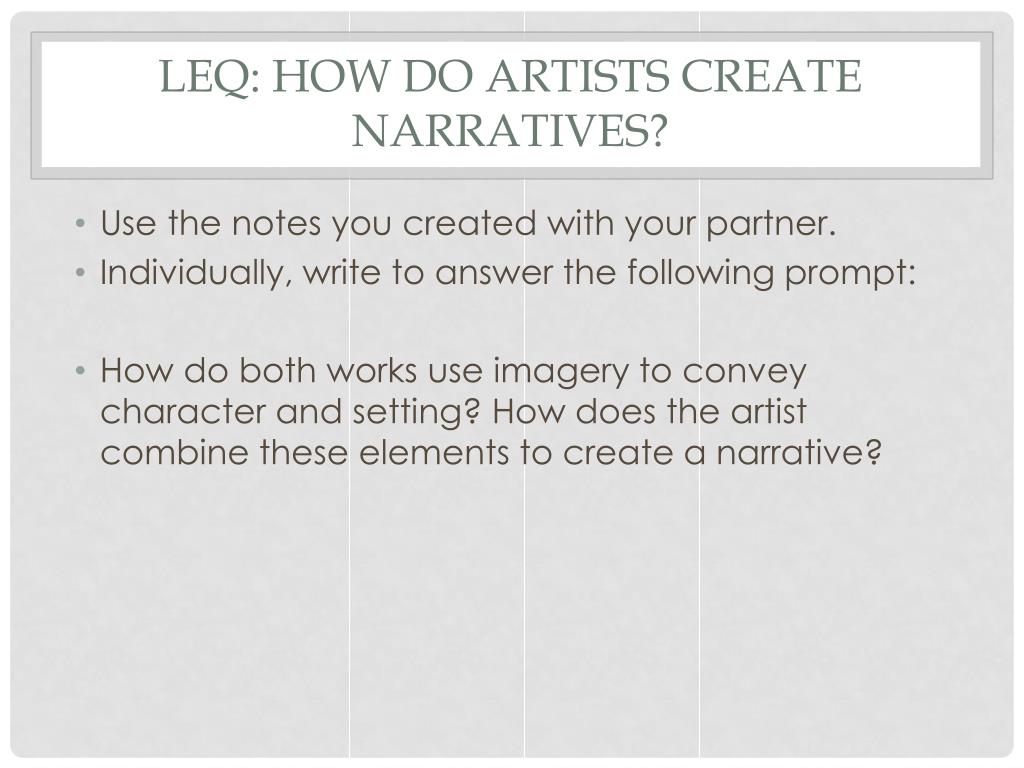 LEQ: HOW DO ARTISTS CREATE NARRATIVES?

• Use the notes you created with your partner.
• Individually, write to answer the following prompt:

• How do both works use imagery to convey character and setting? How does the artist combine these elements to create a narrative?